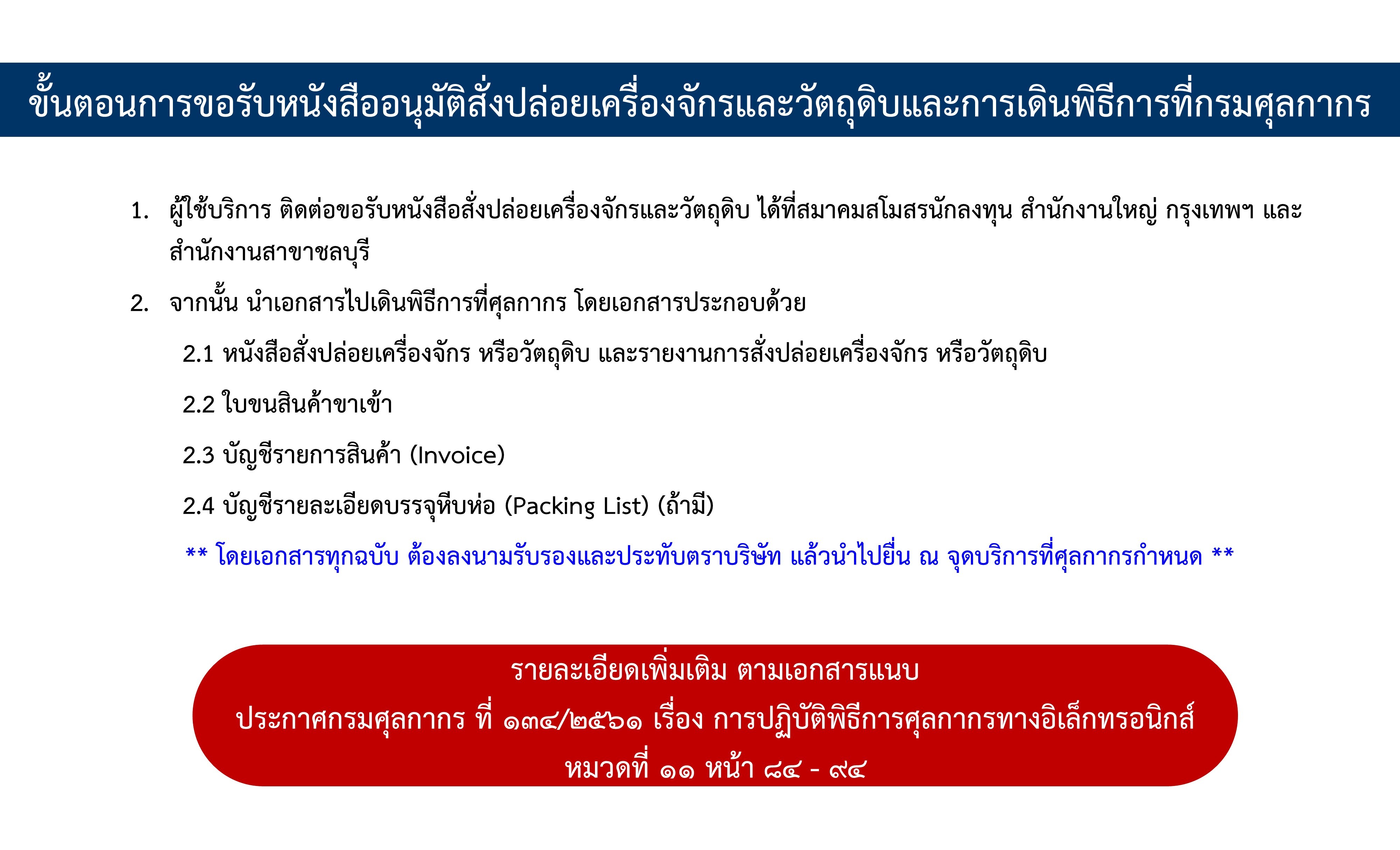 ขั้นตอนการขอรับหนังสืออนุมัติสั่งปล่อยเครื่องจักรและวัตถุดิบและการเดินพิธีการที่กรมศุลกากร

1. ผู้ใช้บริการ ติดต่อขอรับหนังสือสั่งปล่อยเครื่องจักรและวัตถุดิบ ได้ที่สมาคมสโมสรนักลงทุน สำนักงานใหญ่ กรุงเทพฯ และสำนักงานสาขาชลบุรี

2. จากนั้น นำเอกสารไปเดินพิธีการที่ศุลกากร โดยเอกสารประกอบด้วย

2.1 หนังสือสั่งปล่อยเครื่องจักร หรือวัตถุดิบ และรายงานการสั่งปล่อยเครื่องจักร หรือวัตถุดิบ

2.2 ใบขนสินค้าขาเข้า

2.3 บัญชีรายการสินค้า (Invoice)

2.4 บัญชีรายละเอียดบรรจุหีบห่อ (Packing List) (ถ้ามี)

** โดยเอกสารทุกฉบับ ต้องลงนามรับรองและประทับตราบริษัท แล้วนำไปยื่น ณ จุดบริการที่ศุลกากรกำหนด **

รายละเอียดเพิ่มเติม ตามเอกสารแนบ
ประกาศกรมศุลกากร ที่ ๑๓๔/๒๕๖๑ เรื่อง การปฏิบัติพิธีการศุลกากรทางอิเล็กทรอนิกส์
หมวดที่ ๑๑ หน้า ๘๔ - ๙๔